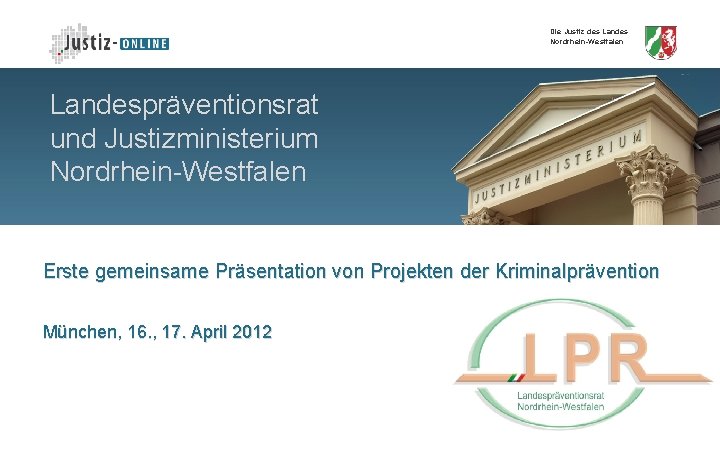 Justiz-ONLINE

Die Justiz des Landes Nordrhein-Westfalen

Landespräventionsrat und Justizministerium Nordrhein-Westfalen

JUSTIZMINISTERIUM

Erste gemeinsame Präsentation von Projekten der Kriminalprävention

München, 16., 17. April 2012

LPR

Landespräventionsrat Nordrhein-Westfalen